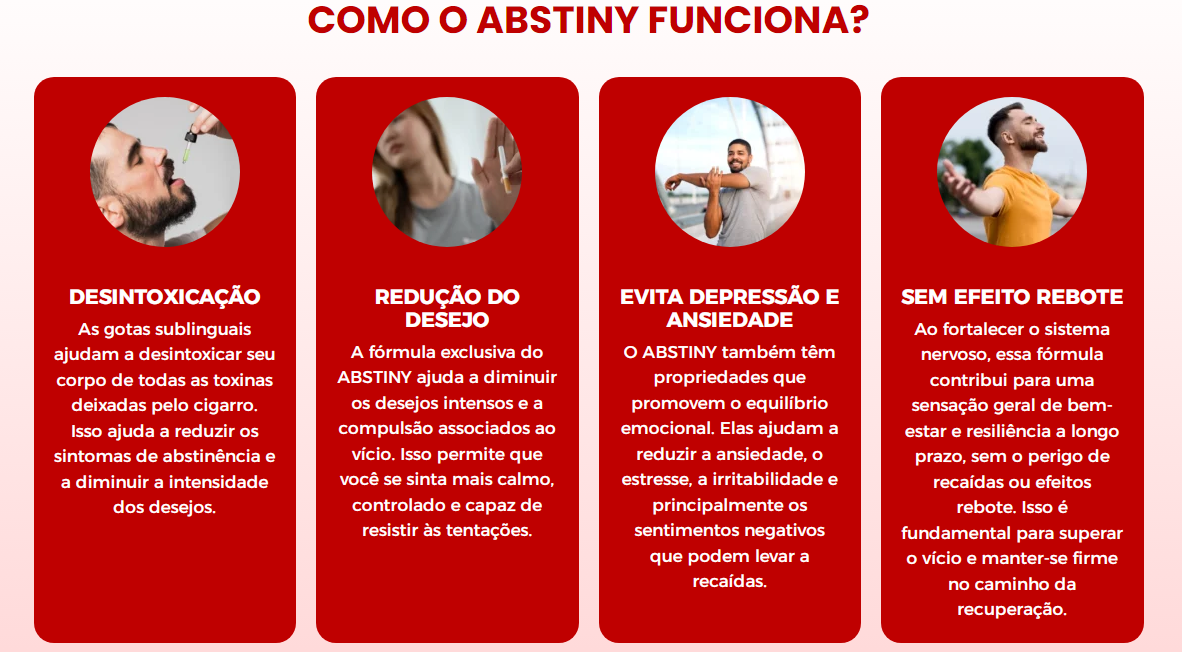 COMO O ABSTINY FUNCIONA?

DESINTOXICAÇÃO

As gotas sublinguais ajudam a desintoxicar seu corpo de todas as toxinas deixadas pelo cigarro. Isso ajuda a reduzir os sintomas de abstinência e a diminuir a intensidade dos desejos.

REDUÇÃO DO DESEJO

A fórmula exclusiva do ABSTINY ajuda a diminuir os desejos intensos e a compulsão associados ao vício. Isso permite que você se sinta mais calmo, controlado e capaz de resistir às tentações.

EVITA DEPRESSÃO E ANSIEDADE

O ABSTINY também têm propriedades que promovem o equilíbrio emocional. Elas ajudam a reduzir a ansiedade, o estresse, a irritabilidade e principalmente os sentimentos negativos que podem levar a recaídas.

SEM EFEITO REBOTE

Ao fortalecer o sistema nervoso, essa fórmula contribui para uma sensação geral de bem-estar e resiliência a longo prazo, sem o perigo de recaídas ou efeitos rebote. Isso é fundamental para superar o vício e manter-se firme no caminho da recuperação.